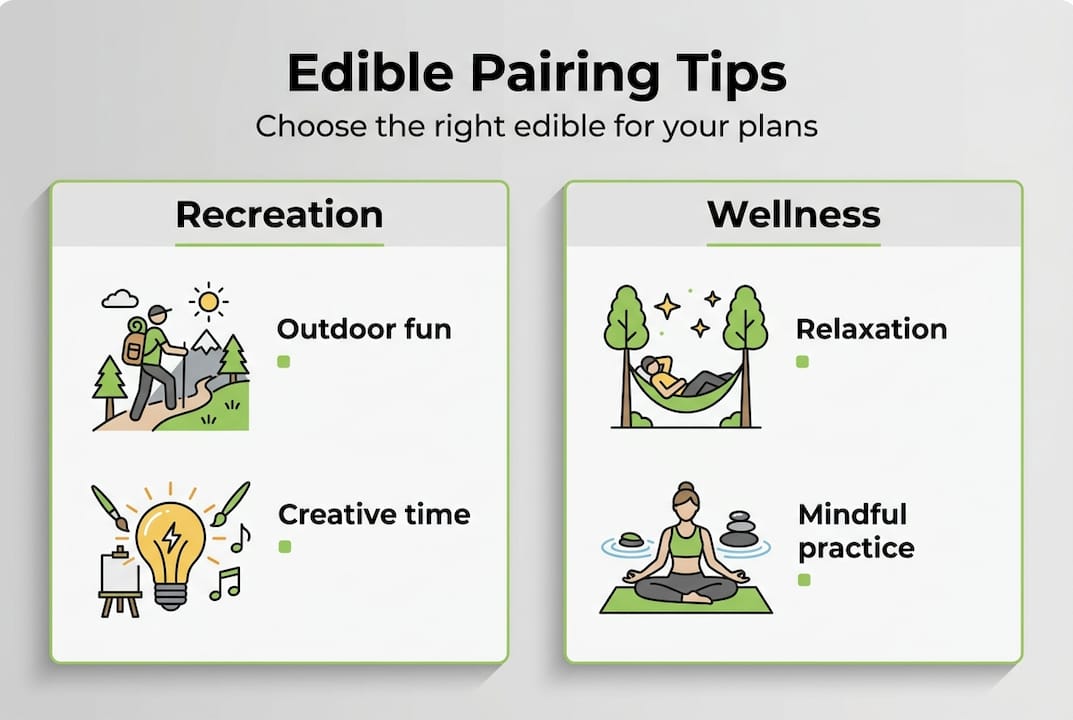 Edible Pairing Tips

Choose the right edible for your plans

Recreation

Outdoor fun

Creative time

Wellness

Relaxation

Mindful practice